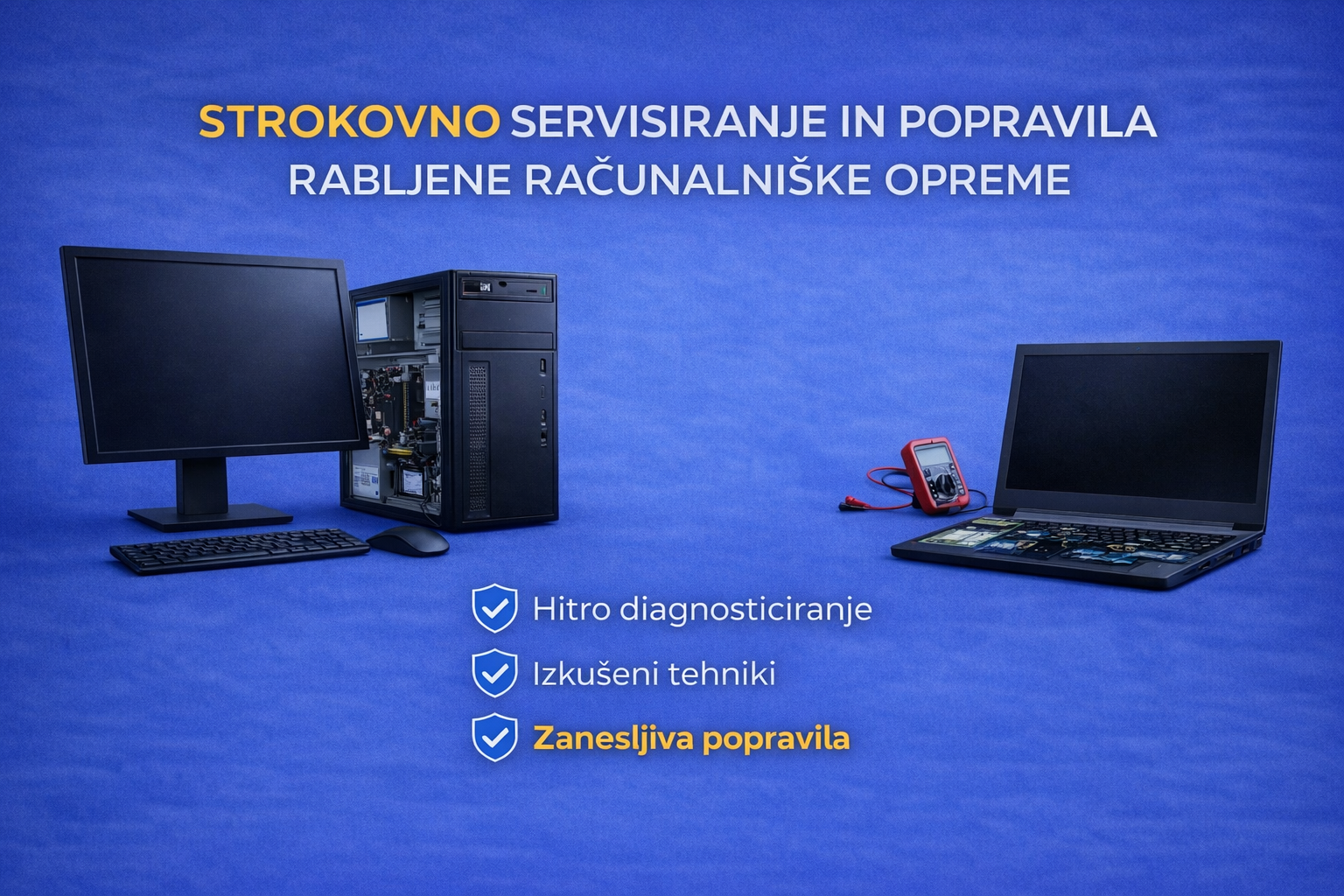 STROKOVNO SERVISIRANJE IN POPRAVILA
RABLJENE RAČUNALNIŠKE OPREME

Hitro diagnosticiranje
Izkušeni tehniki
Zanesljiva popravila